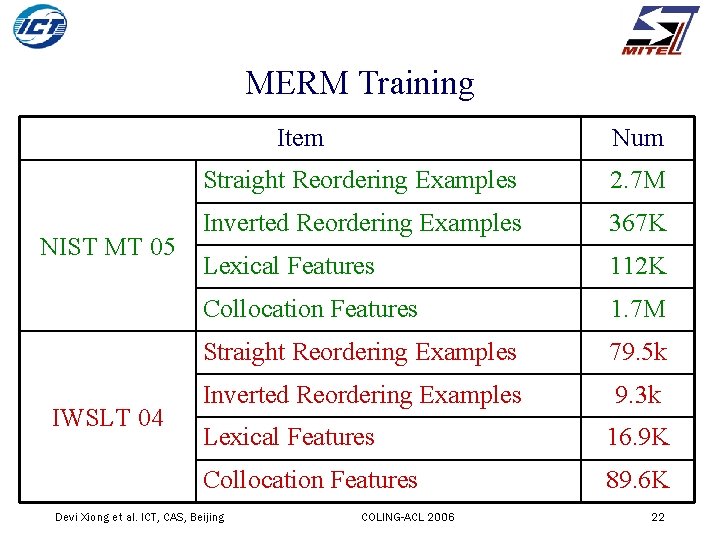 ICT

MITEL

MERM Training

| Item | | Num |
|---|---|---|
| NIST MT 05 | Straight Reordering Examples | 2.7M |
| | Inverted Reordering Examples | 367K |
| | Lexical Features | 112K |
| | Collocation Features | 1.7M |
| IWSLT 04 | Straight Reordering Examples | 79.5k |
| | Inverted Reordering Examples | 9.3k |
| | Lexical Features | 16.9K |
| | Collocation Features | 89.6K |

Devi Xiong et al. ICT, CAS, Beijing COLING-ACL 2006 22